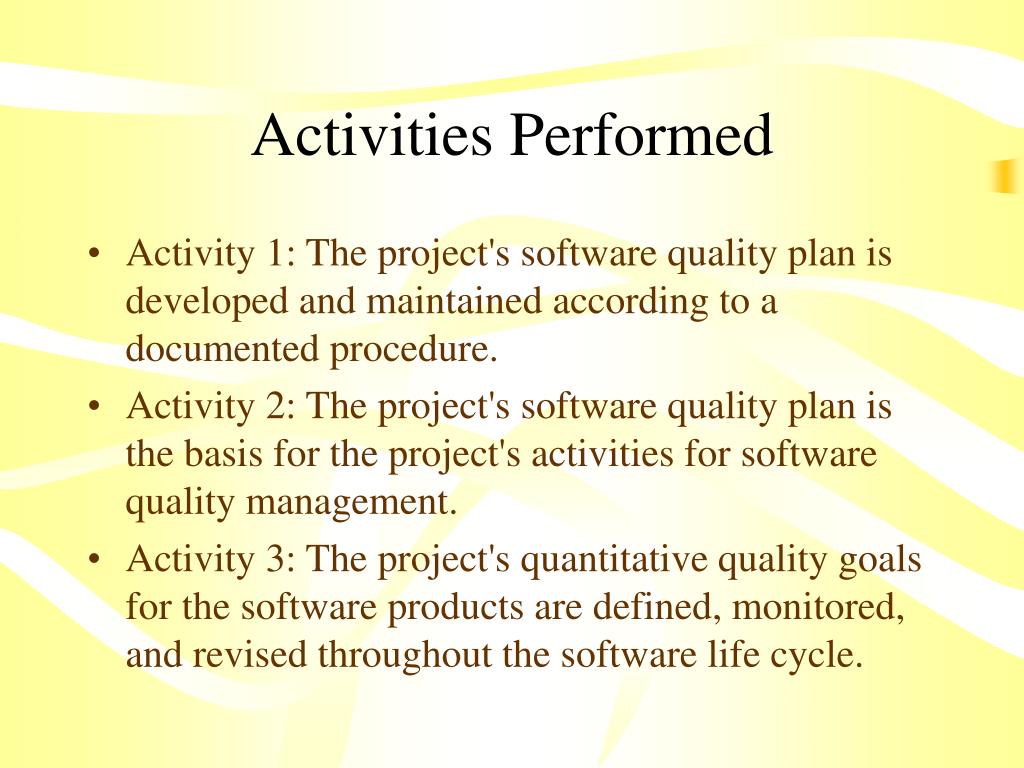 Activities Performed

• Activity 1: The project's software quality plan is developed and maintained according to a documented procedure.
• Activity 2: The project's software quality plan is the basis for the project's activities for software quality management.
• Activity 3: The project's quantitative quality goals for the software products are defined, monitored, and revised throughout the software life cycle.